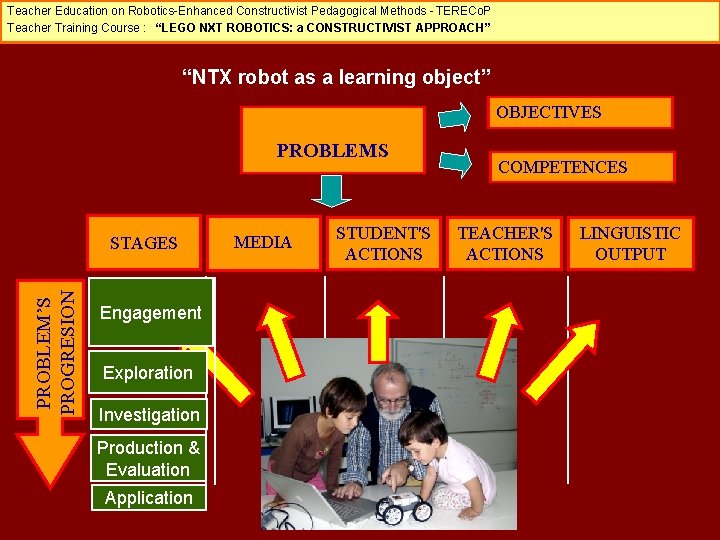 Teacher Education on Robotics-Enhanced Constructivist Pedagogical Methods - TERECoP
Teacher Training Course : "LEGO NXT ROBOTICS: a CONSTRUCTIVIST APPROACH"

"NTX robot as a learning object"

PROBLEMS

OBJECTIVES

COMPETENCES

STAGES

MEDIA

STUDENT'S ACTIONS

TEACHER'S ACTIONS

LINGUISTIC OUTPUT

PROBLEM'S PROGRESION

Engagement

Exploration

Investigation

Production & Evaluation

Application